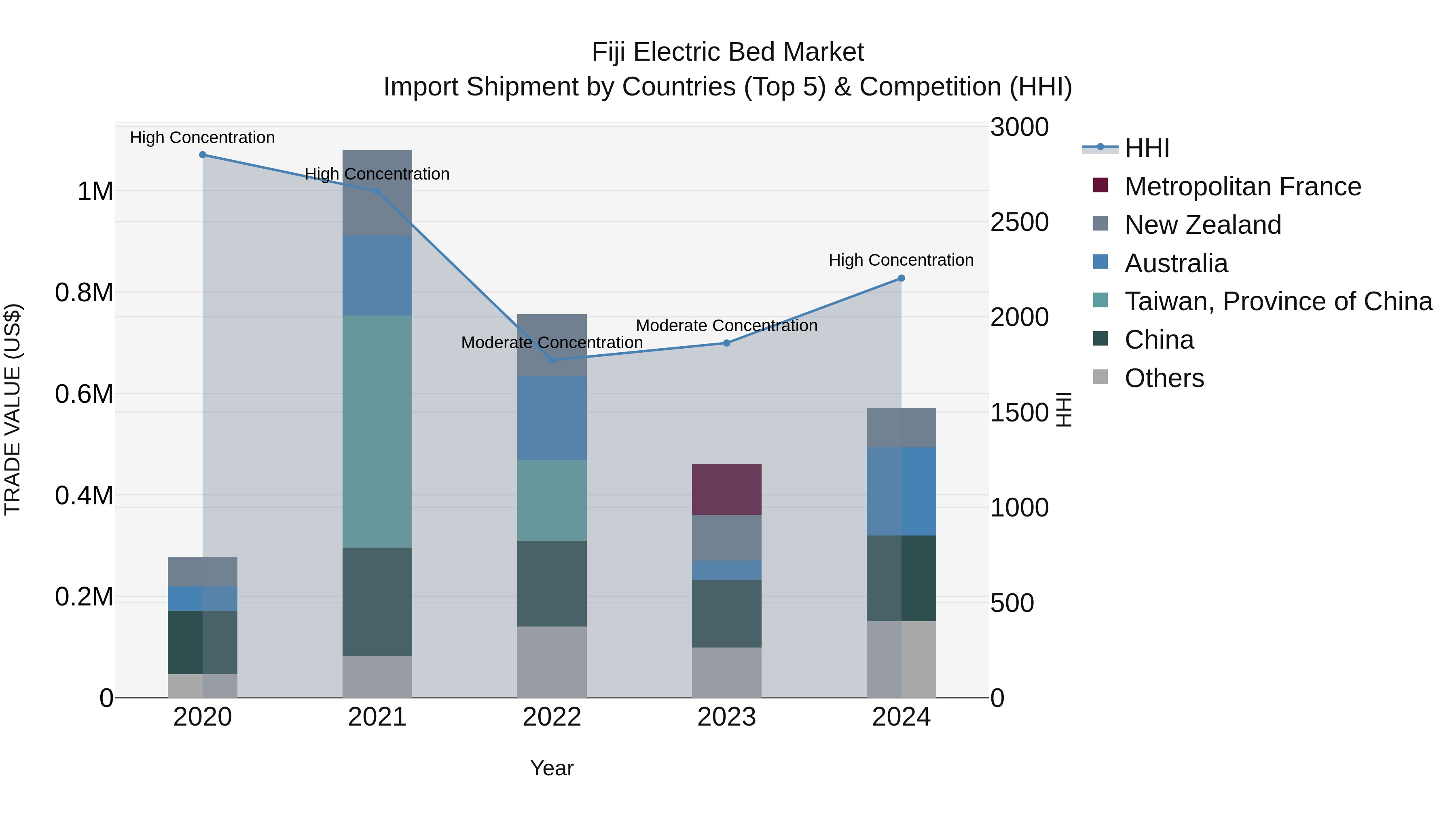 Fiji Electric Bed Market
Import Shipment by Countries (Top 5) & Competition (HHI)

TRADE VALUE (US$)

1M
0.8M
0.6M
0.4M
0.2M
0

High Concentration
High Concentration
Moderate Concentration
Moderate Concentration
High Concentration

2020
2021
2022
2023
2024

Year

3000
2500
2000
1500
1000
500
0

HHI

HHI
Metropolitan France
New Zealand
Australia
Taiwan, Province of China
China
Others